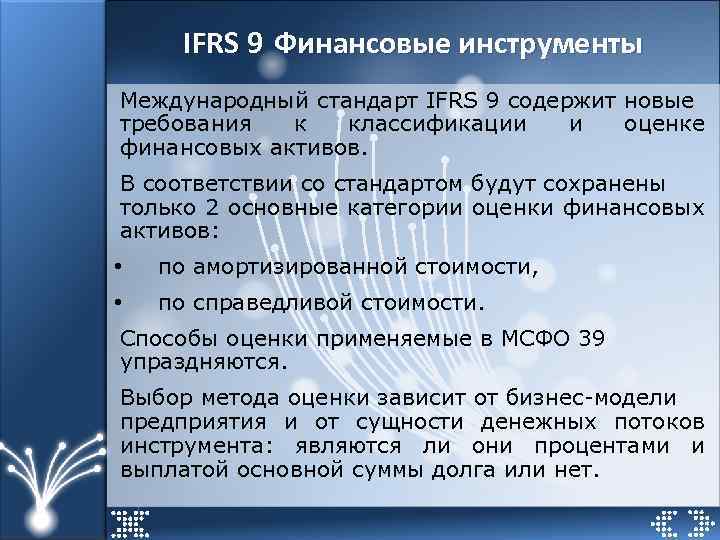 IFRS 9 Финансовые инструменты

Международный стандарт IFRS 9 содержит новые требования к классификации и оценке финансовых активов.

В соответствии со стандартом будут сохранены только 2 основные категории оценки финансовых активов:

• по амортизированной стоимости,

• по справедливой стоимости.

Способы оценки применяемые в МСФО 39 упраздняются.

Выбор метода оценки зависит от бизнес-модели предприятия и от сущности денежных потоков инструмента: являются ли они процентами и выплатой основной суммы долга или нет.